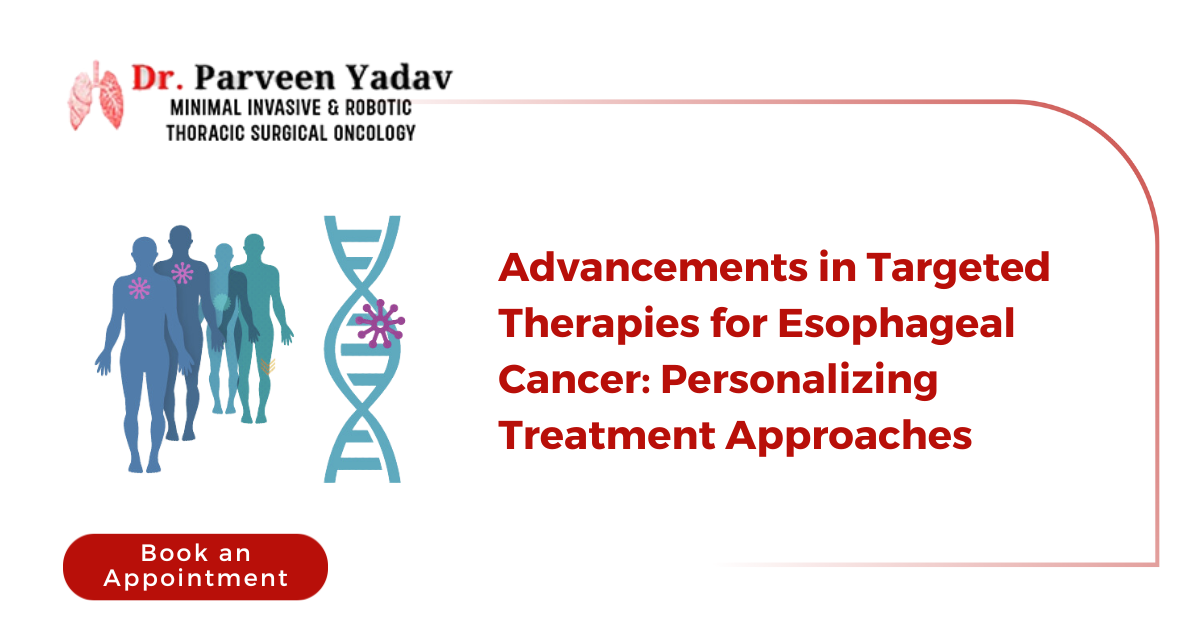 Dr. Parveen Yadav
MINIMAL INVASIVE & ROBOTIC
THORACIC SURGICAL ONCOLOGY

Advancements in Targeted Therapies for Esophageal Cancer: Personalizing Treatment Approaches

Book an Appointment